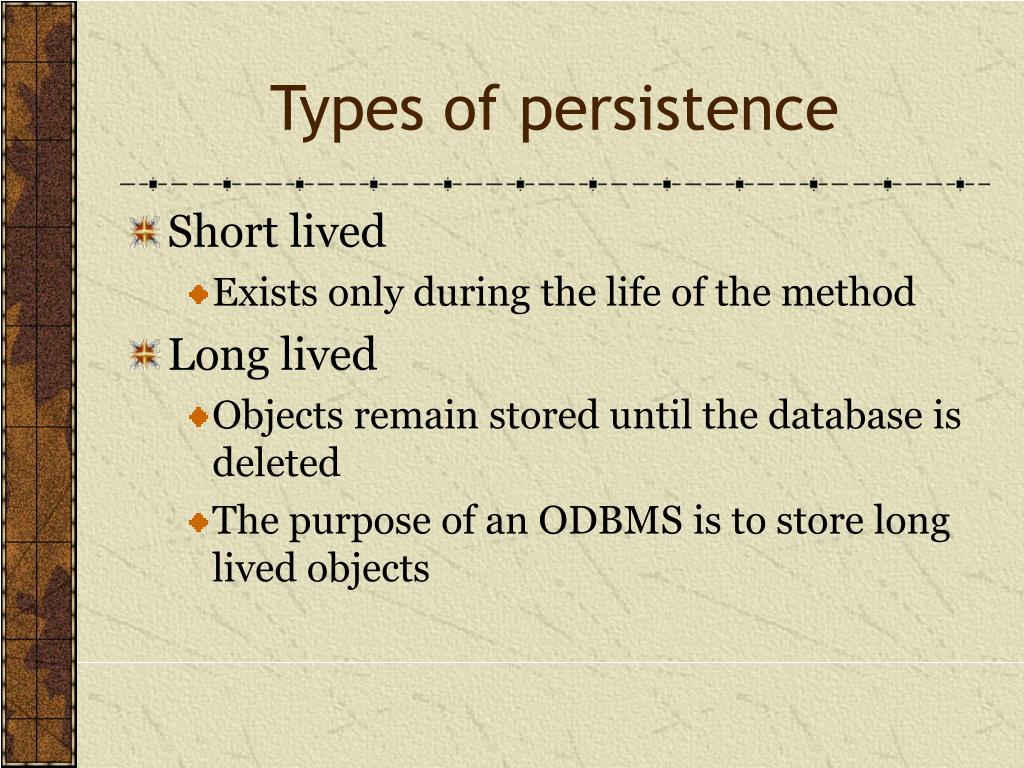 Types of persistence

Short lived

Exists only during the life of the method

Long lived

Objects remain stored until the database is deleted

The purpose of an ODBMS is to store long lived objects